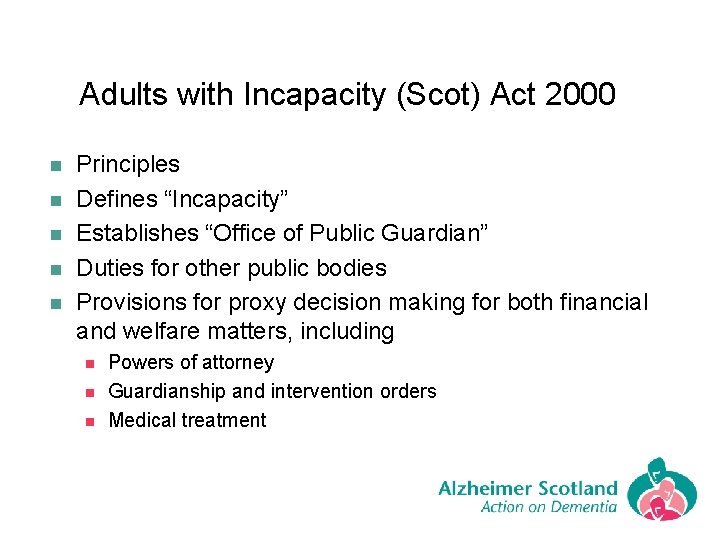 Adults with Incapacity (Scot) Act 2000

- Principles
- Defines “Incapacity”
- Establishes “Office of Public Guardian”
- Duties for other public bodies
- Provisions for proxy decision making for both financial and welfare matters, including
  - Powers of attorney
  - Guardianship and intervention orders
  - Medical treatment

Alzheimer Scotland
Action on Dementia